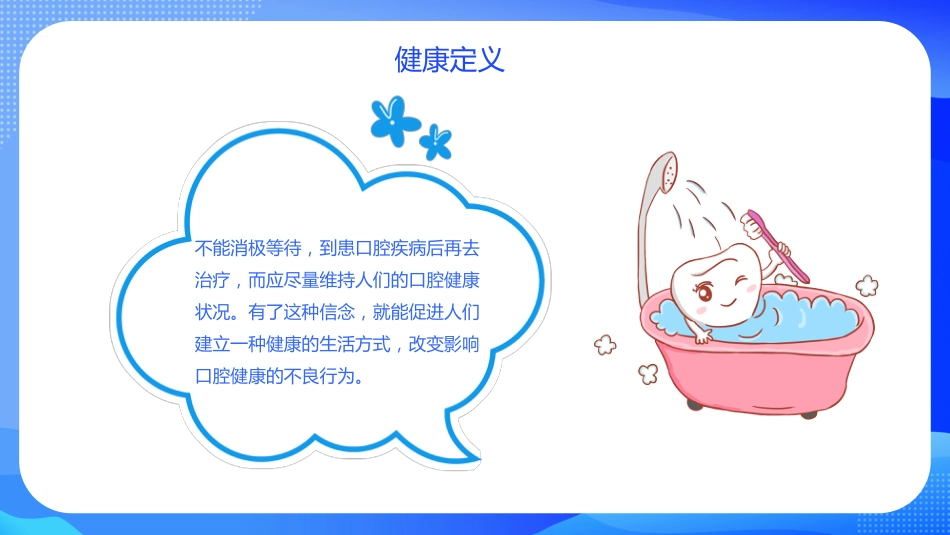 健康定义

不能消极等待，到患口腔疾病后再去治疗，而应尽量维持人们的口腔健康状况。有了这种信念，就能促进人们建立一种健康的生活方式，改变影响口腔健康的不良行为。